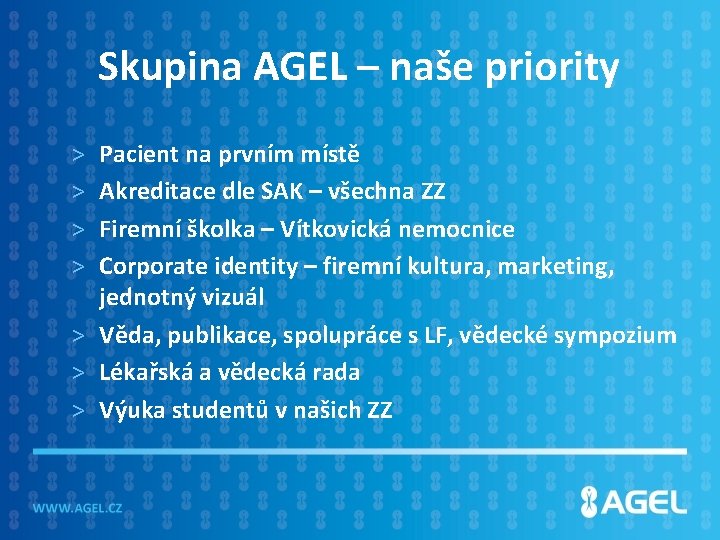 Skupina AGEL – naše priority

> Pacient na prvním místě
> Akreditace dle SAK – všechna ZZ
> Firemní školka – Vítkovická nemocnice
> Corporate identity – firemní kultura, marketing, jednotný vizuál
> Věda, publikace, spolupráce s LF, vědecké sympozium
> Lékařská a vědecká rada
> Výuka studentů v našich ZZ

WWW.AGEL.CZ

AGEL